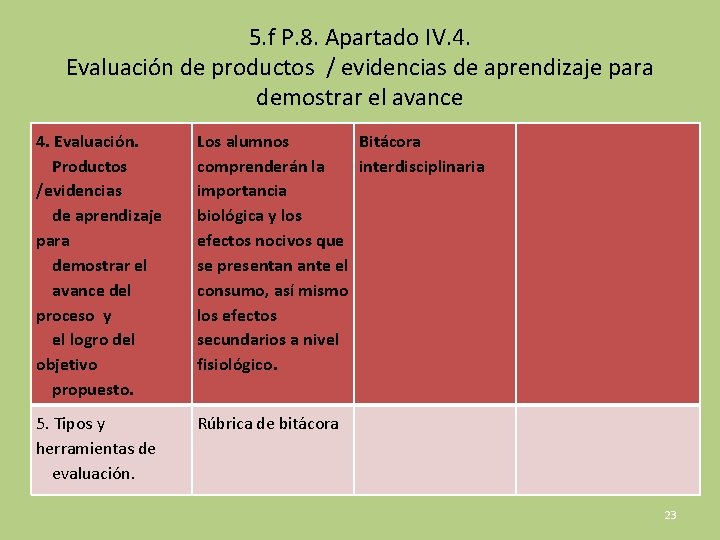 5.f P.8. Apartado IV.4.
Evaluación de productos / evidencias de aprendizaje para demostrar el avance

| 4. Evaluación. Productos /evidencias de aprendizaje para demostrar el avance del proceso y el logro del objetivo propuesto. | Los alumnos comprenderán la importancia biológica y los efectos nocivos que se presentan ante el consumo, así mismo los efectos secundarios a nivel fisiológico. | Bitácora interdisciplinaria | |
|---|---|---|---|
| 5. Tipos y herramientas de evaluación. | Rúbrica de bitácora | | |

23